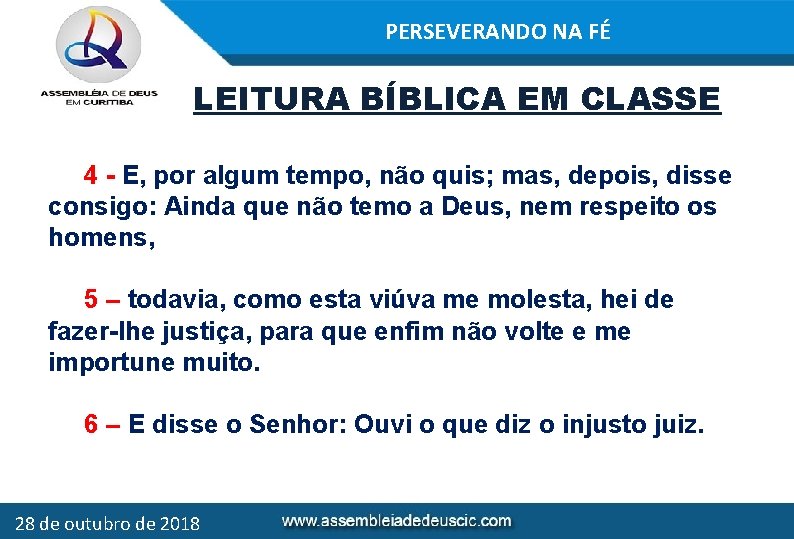 ASSEMBLÉIA DE DEUS EM CURITIBA

PERSEVERANDO NA FÉ

LEITURA BÍBLICA EM CLASSE

4 - E, por algum tempo, não quis; mas, depois, disse consigo: Ainda que não temo a Deus, nem respeito os homens,

5 – todavia, como esta viúva me molesta, hei de fazer-lhe justiça, para que enfim não volte e me importune muito.

6 – E disse o Senhor: Ouvi o que diz o injusto juiz.

28 de outubro de 2018

www.assembleiadedeuscic.com